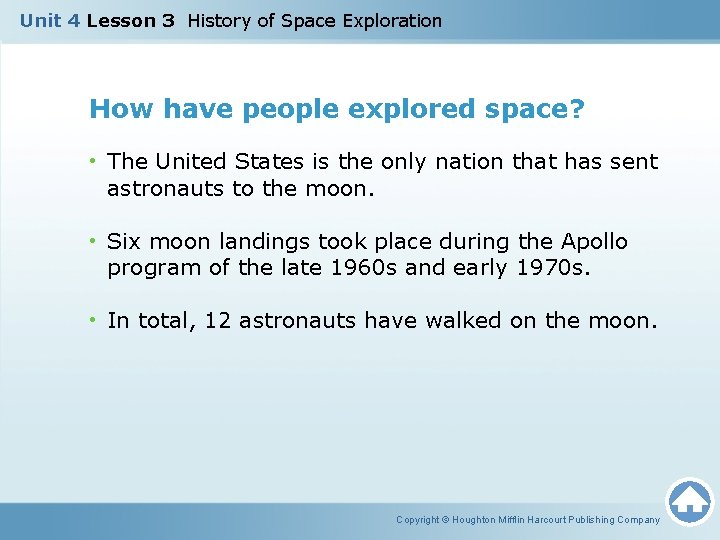 Unit 4 Lesson 3 History of Space Exploration

How have people explored space?

• The United States is the only nation that has sent astronauts to the moon.

• Six moon landings took place during the Apollo program of the late 1960s and early 1970s.

• In total, 12 astronauts have walked on the moon.

Copyright © Houghton Mifflin Harcourt Publishing Company